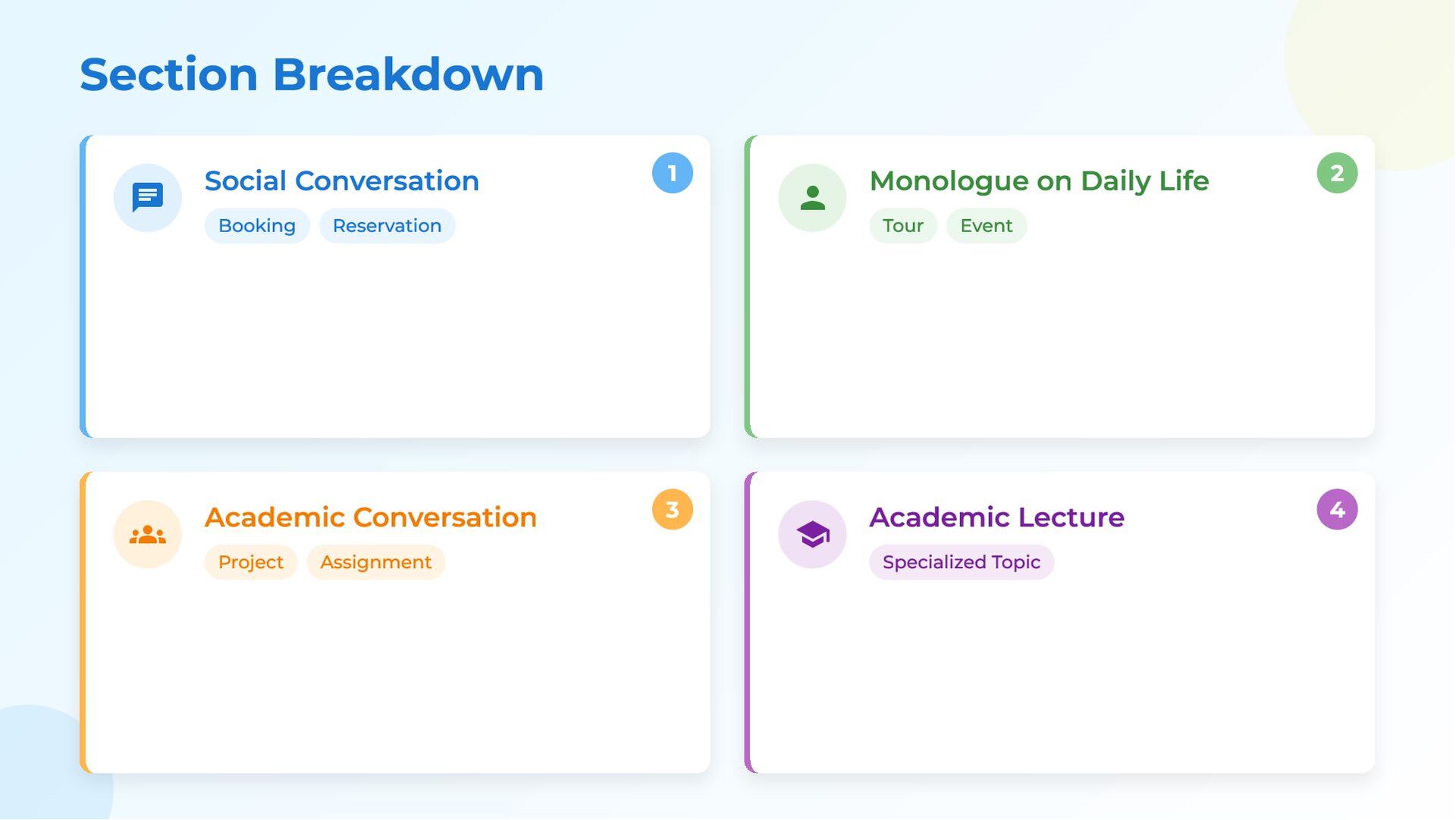 Section Breakdown

Social Conversation
1
Booking
Reservation

Monologue on Daily Life
2
Tour
Event

Academic Conversation
3
Project
Assignment

Academic Lecture
4
Specialized Topic